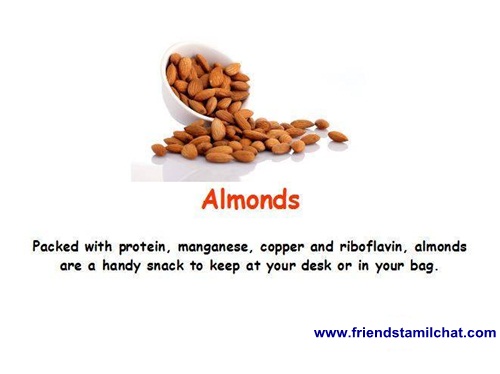 Almonds

Packed with protein, manganese, copper and riboflavin, almonds are a handy snack to keep at your desk or in your bag.

www.friendstamilchat.com